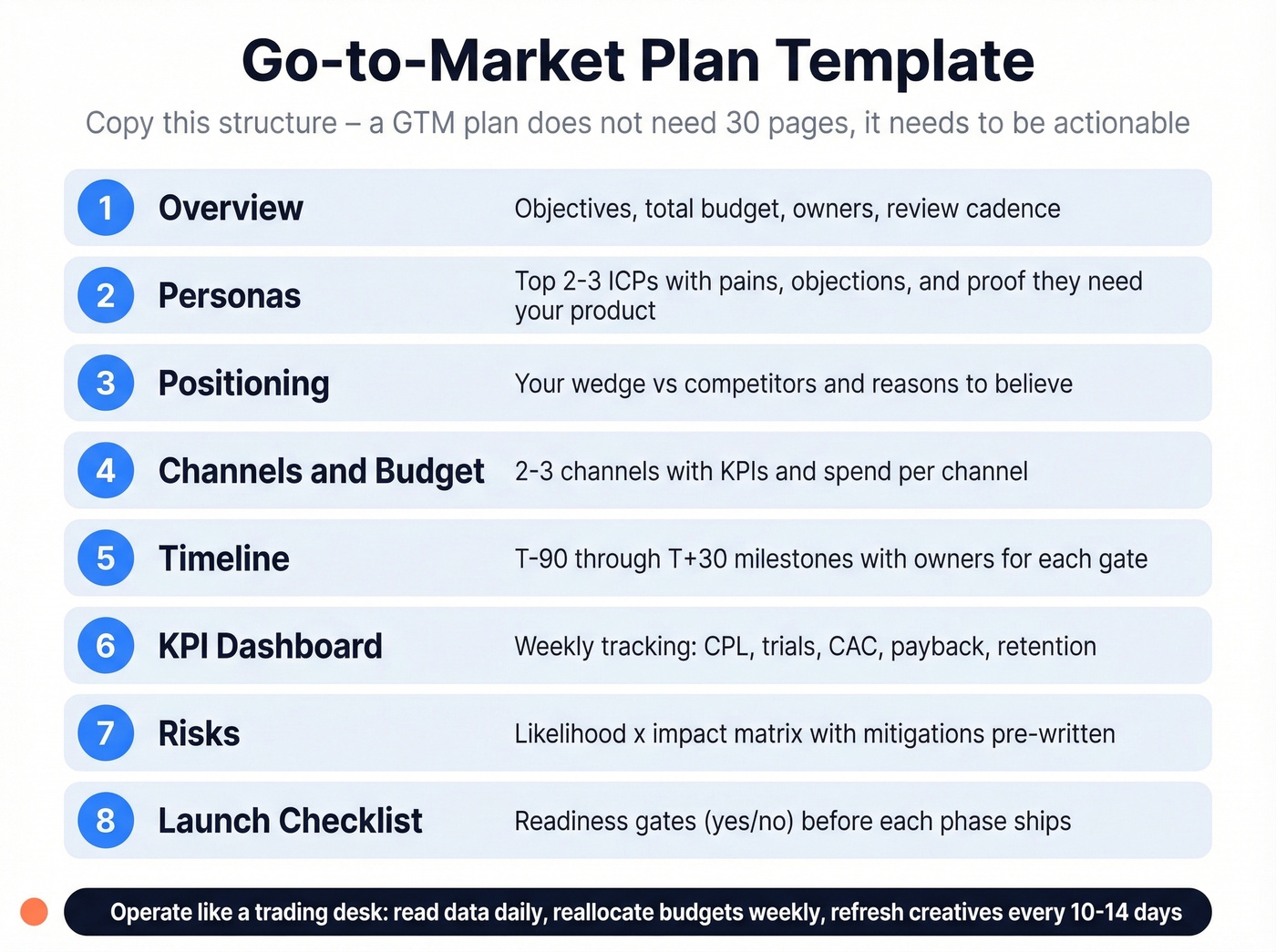 Go-to-Market Plan Template

Copy this structure – a GTM plan does not need 30 pages, it needs to be actionable

1 Overview
Objectives, total budget, owners, review cadence

2 Personas
Top 2-3 ICPs with pains, objections, and proof they need your product

3 Positioning
Your wedge vs competitors and reasons to believe

4 Channels and Budget
2-3 channels with KPIs and spend per channel

5 Timeline
T-90 through T+30 milestones with owners for each gate

6 KPI Dashboard
Weekly tracking: CPL, trials, CAC, payback, retention

7 Risks
Likelihood x impact matrix with mitigations pre-written

8 Launch Checklist
Readiness gates (yes/no) before each phase ships

Operate like a trading desk: read data daily, reallocate budgets weekly, refresh creatives every 10-14 days